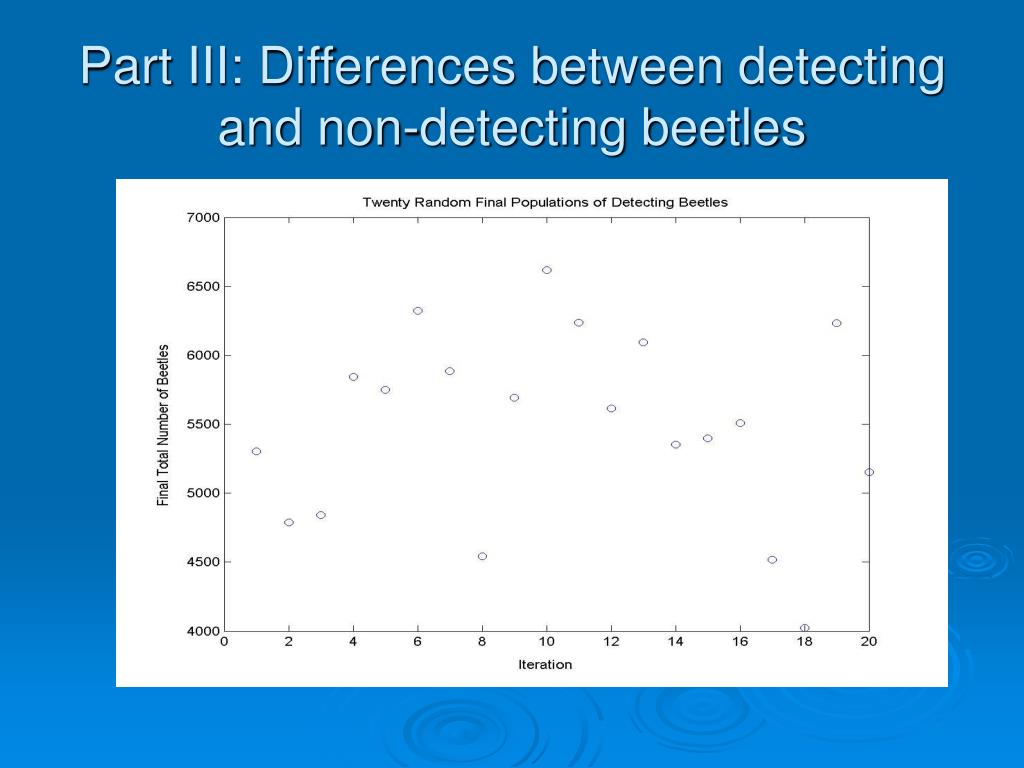 Part III: Differences between detecting and non-detecting beetles

Twenty Random Final Populations of Detecting Beetles

Final Total Number of Beetles

7000
6500
6000
5500
5000
4500
4000

0 2 4 6 8 10 12 14 16 18 20

Iteration